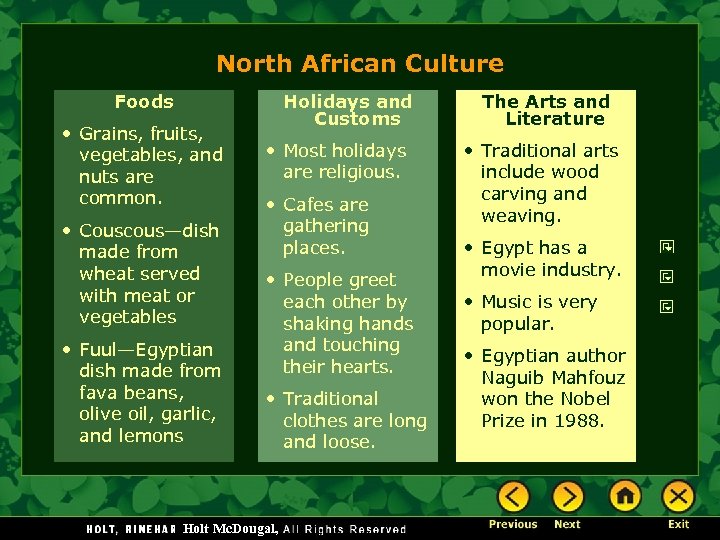 North African Culture

Foods

• Grains, fruits, vegetables, and nuts are common.

• Couscous—dish made from wheat served with meat or vegetables

• Fuul—Egyptian dish made from fava beans, olive oil, garlic, and lemons

Holidays and Customs

• Most holidays are religious.

• Cafes are gathering places.

• People greet each other by shaking hands and touching their hearts.

• Traditional clothes are long and loose.

The Arts and Literature

• Traditional arts include wood carving and weaving.

• Egypt has a movie industry.

• Music is very popular.

• Egyptian author Naguib Mahfouz won the Nobel Prize in 1988.

HOLT, RINEHAR Holt McDougal, All Rights Reserved

Previous Next Exit